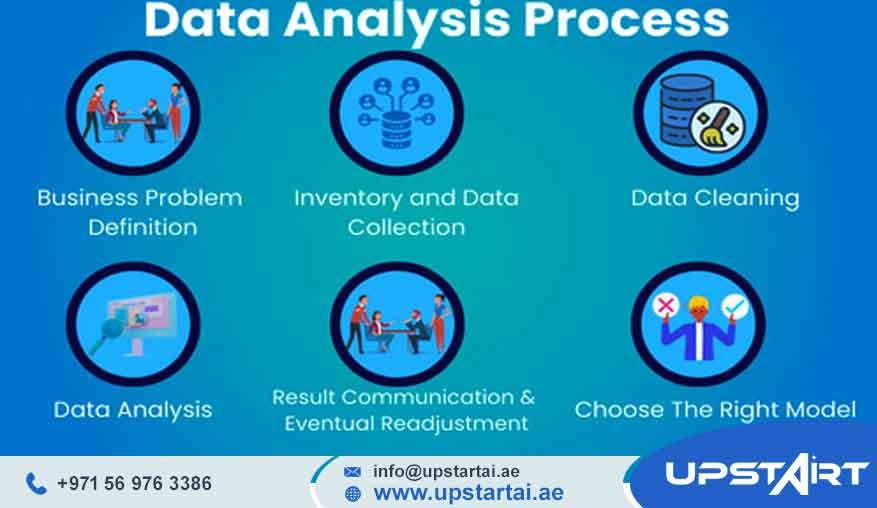 Data Analysis Process

Business Problem Definition

Inventory and Data Collection

Data Cleaning

Data Analysis

Result Communication & Eventual Readjustment

Choose The Right Model

+971 56 976 3386

info@upstartai.ae

www.upstartai.ae

UPSTART